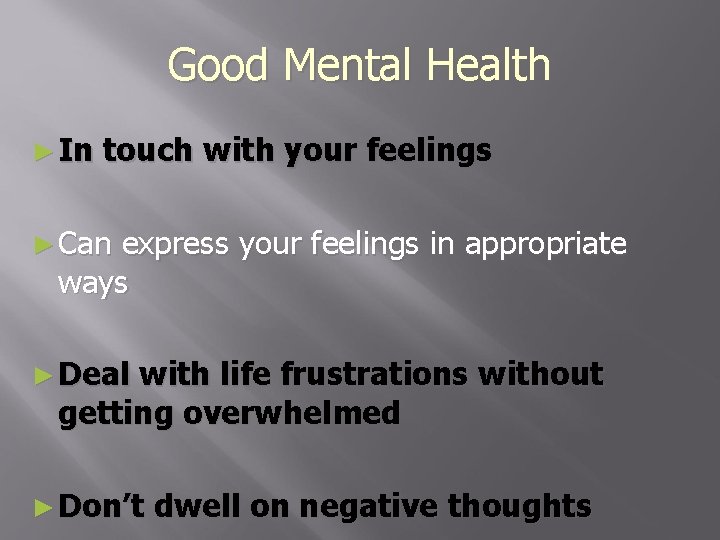 Good Mental Health

► In touch with your feelings

► Can express your feelings in appropriate ways

► Deal with life frustrations without getting overwhelmed

► Don’t dwell on negative thoughts